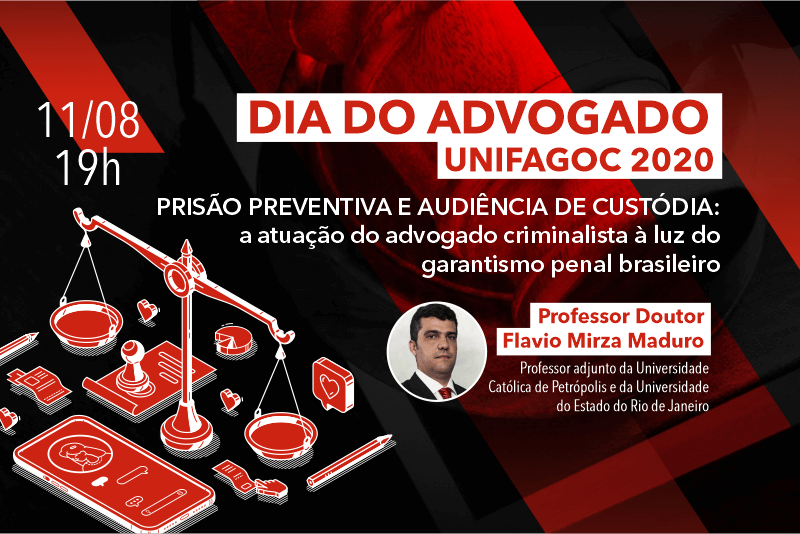 11/08
19h

DIA DO ADVOGADO
UNIFAGOC 2020

PRISÃO PREVENTIVA E AUDIÊNCIA DE CUSTÓDIA: a atuação do advogado criminalista à luz do garantismo penal brasileiro

Professor Doutor
Flavio Mirza Maduro

Professor adjunto da Universidade Católica de Petrópolis e da Universidade do Estado do Rio de Janeiro